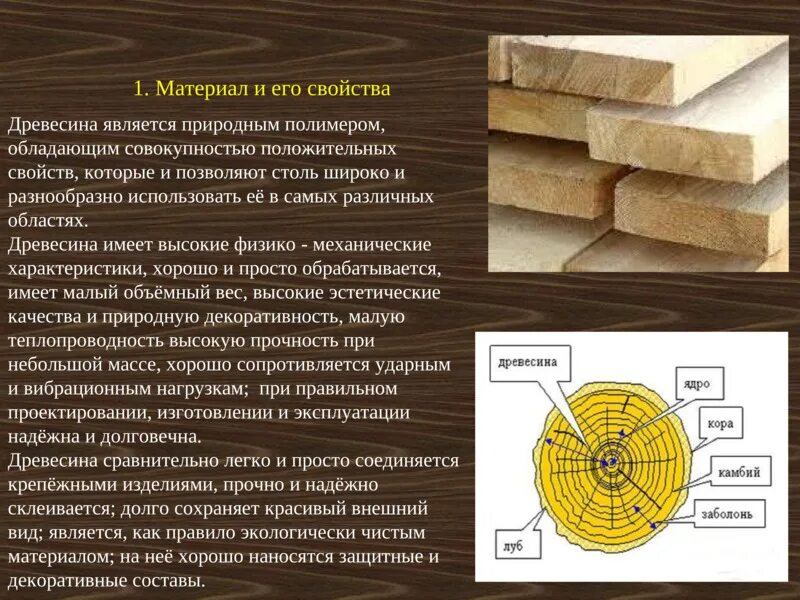 1. Материал и его свойства

Древесина является природным полимером, обладающим совокупностью положительных свойств, которые и позволяют столь широко и разнообразно использовать её в самых различных областях.
Древесина имеет высокие физико - механические характеристики, хорошо и просто обрабатывается, имеет малый объёмный вес, высокие эстетические качества и природную декоративность, малую теплопроводность высокую прочность при небольшой массе, хорошо сопротивляется ударным и вибрационным нагрузкам; при правильном проектировании, изготовлении и эксплуатации надёжна и долговечна.
Древесина сравнительно легко и просто соединяется крепёжными изделиями, прочно и надёжно склеивается; долго сохраняет красивый внешний вид; является, как правило экологически чистым материалом; на неё хорошо наносятся защитные и декоративные составы.

древесина
ядро
кора
камбий
заболонь
луб